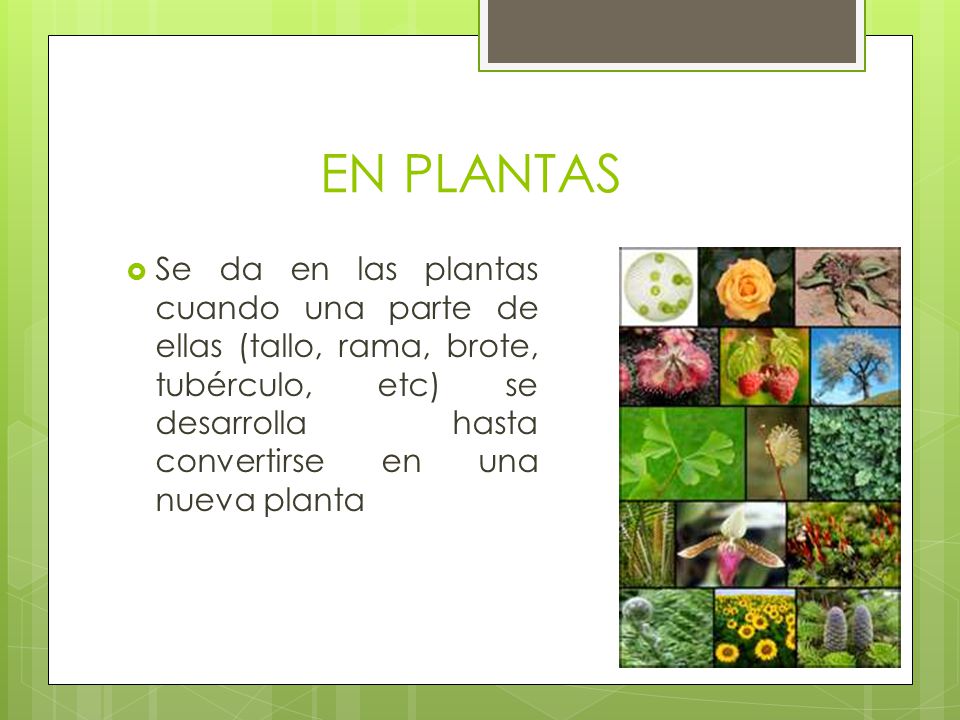 EN PLANTAS

Se da en las plantas cuando una parte de ellas (tallo, rama, brote, tubérculo, etc) se desarrolla hasta convertirse en una nueva planta